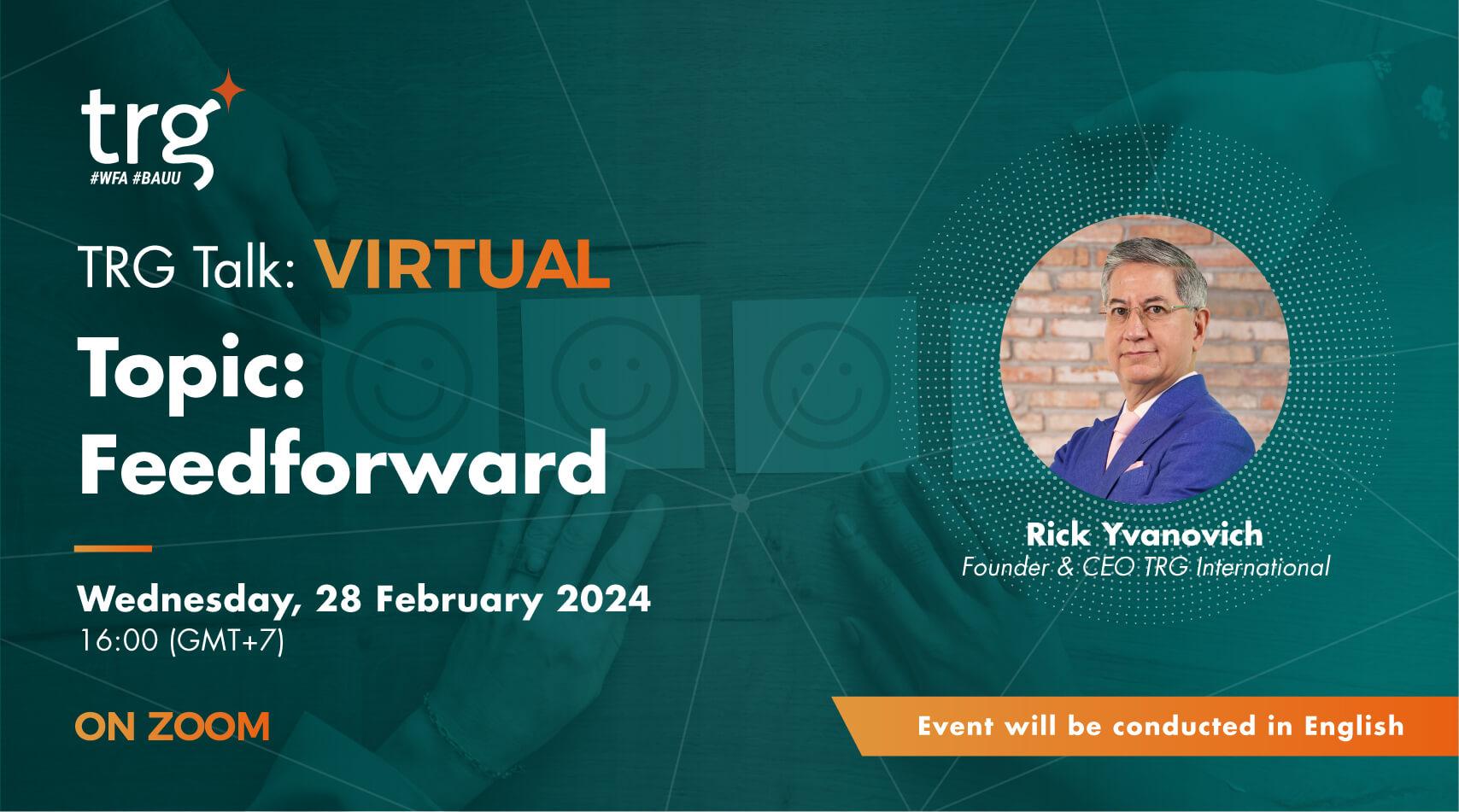 trg
#WFA #BAUU

TRG Talk: VIRTUAL

Topic: Feedforward

Wednesday, 28 February 2024
16:00 (GMT+7)

ON ZOOM

Rick Yvanovich
Founder & CEO TRG International

Event will be conducted in English